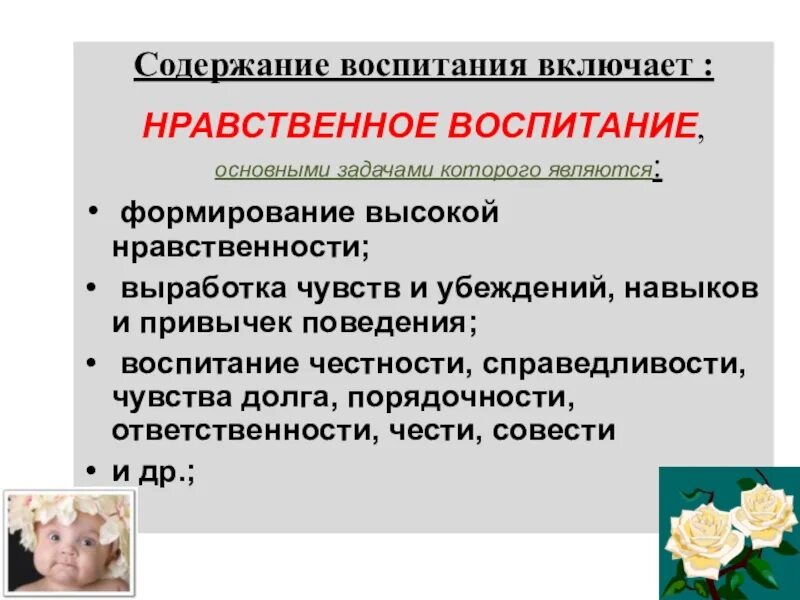 Содержание воспитания включает :

НРАВСТВЕННОЕ ВОСПИТАНИЕ,

основными задачами которого являются:

• формирование высокой нравственности;
• выработка чувств и убеждений, навыков и привычек поведения;
• воспитание честности, справедливости, чувства долга, порядочности, ответственности, чести, совести
• и др.;